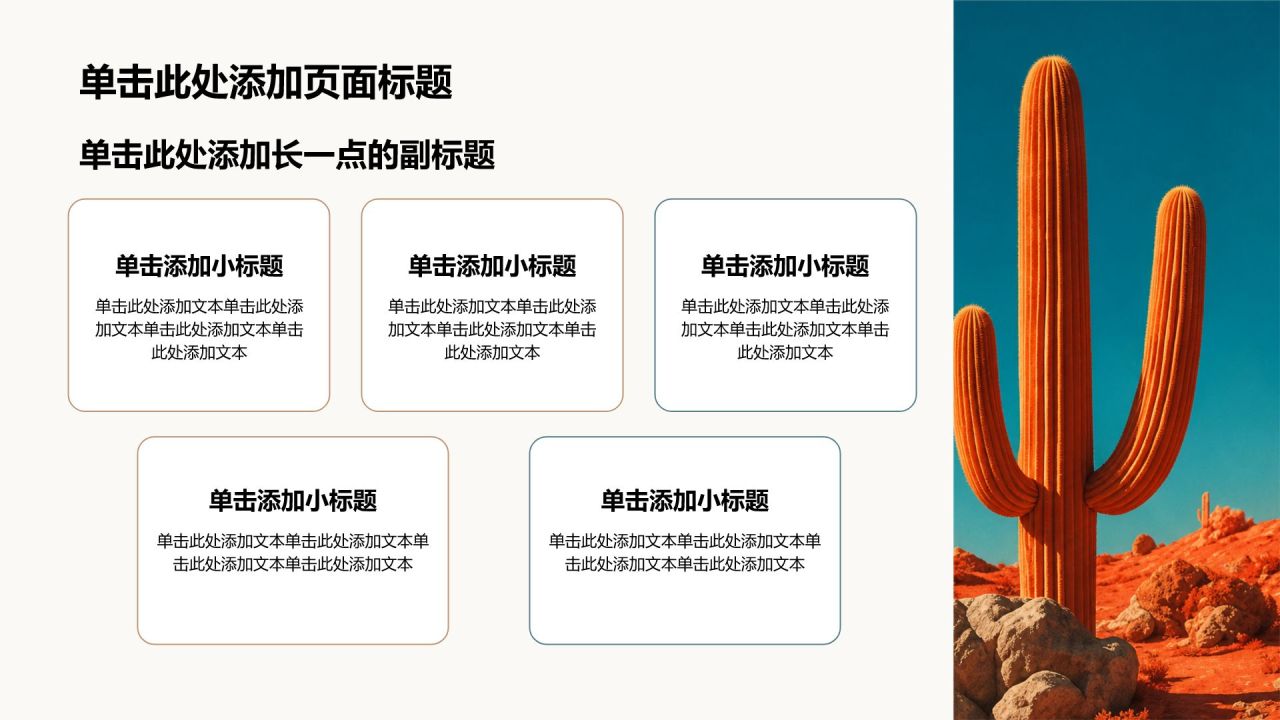 单击此处添加页面标题

单击此处添加长一点的副标题

单击添加小标题

单击此处添加文本单击此处添加文本单击此处添加文本单击此处添加文本

单击添加小标题

单击此处添加文本单击此处添加文本单击此处添加文本单击此处添加文本

单击添加小标题

单击此处添加文本单击此处添加文本单击此处添加文本单击此处添加文本

单击添加小标题

单击此处添加文本单击此处添加文本单击此处添加文本单击此处添加文本

单击添加小标题

单击此处添加文本单击此处添加文本单击此处添加文本单击此处添加文本